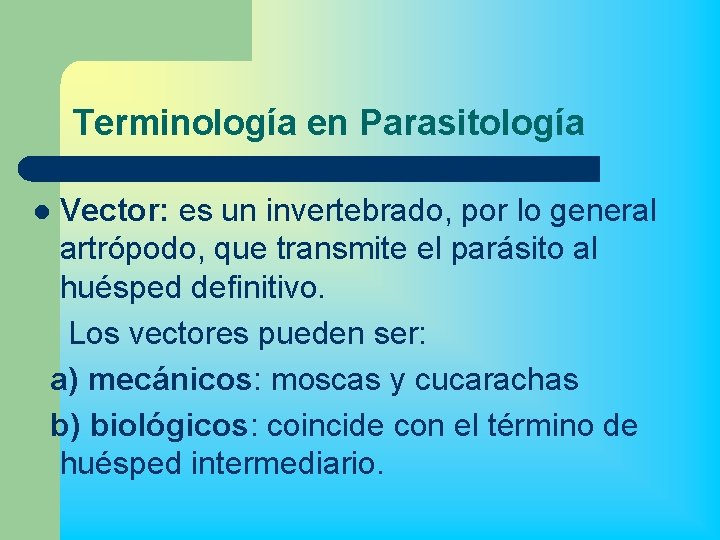 Terminología en Parasitología

Vector: es un invertebrado, por lo general artrópodo, que transmite el parásito al huésped definitivo.

Los vectores pueden ser:

a) mecánicos: moscas y cucarachas

b) biológicos: coincide con el término de huésped intermediario.